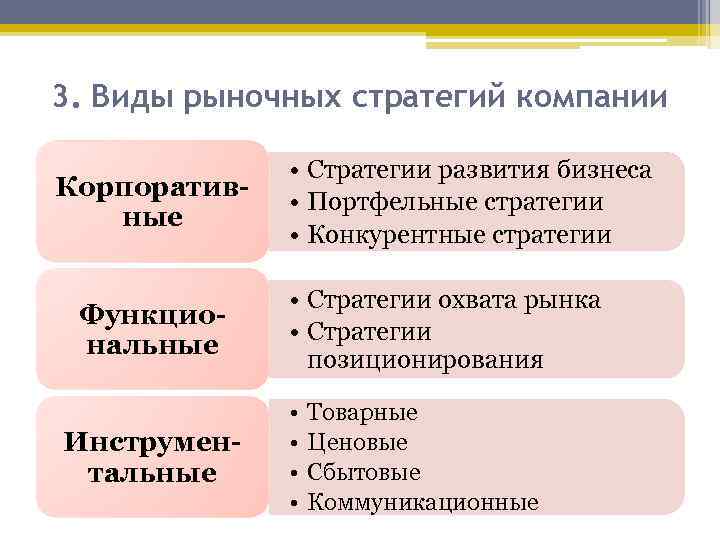 3. Виды рыночных стратегий компании

Корпоративные

• Стратегии развития бизнеса
• Портфельные стратегии
• Конкурентные стратегии

Функциональные

• Стратегии охвата рынка
• Стратегии позиционирования

Инструментальные

• Товарные
• Ценовые
• Сбытовые
• Коммуникационные